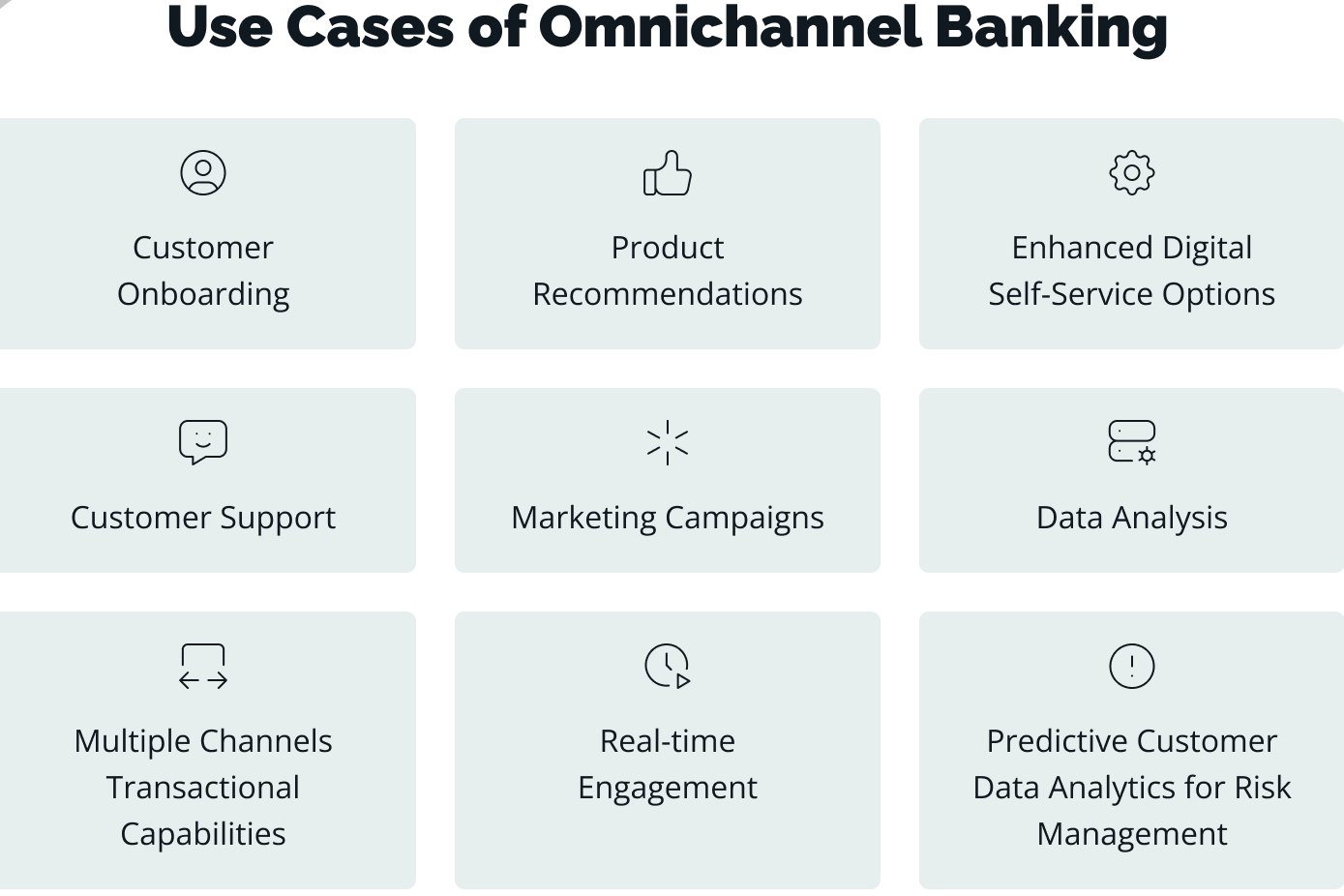 Use Cases of Omnichannel Banking

Customer Onboarding

Product Recommendations

Enhanced Digital Self-Service Options

Customer Support

Marketing Campaigns

Data Analysis

Multiple Channels Transactional Capabilities

Real-time Engagement

Predictive Customer Data Analytics for Risk Management